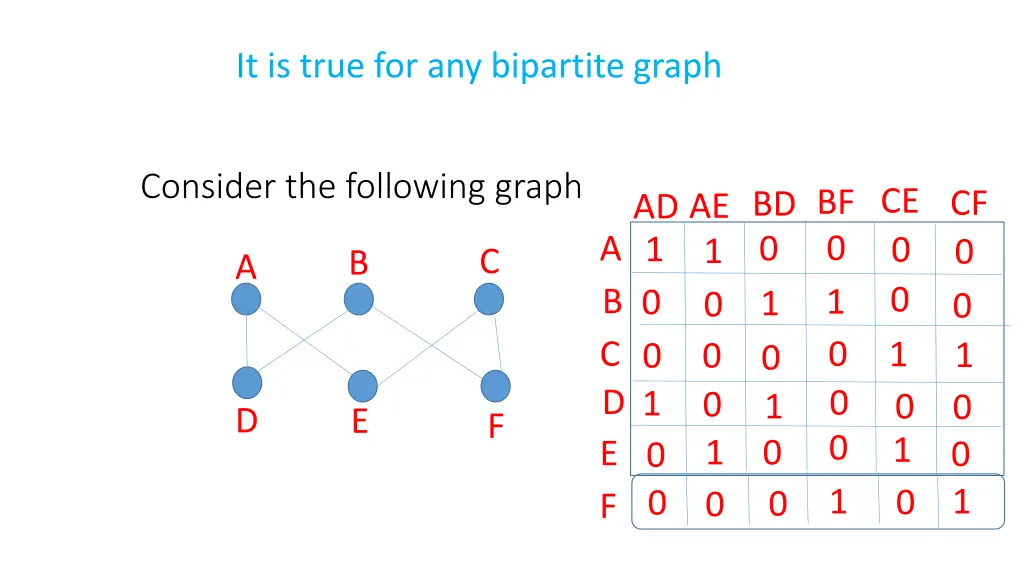 It is true for any bipartite graph

Consider the following graph

A B C D E F

| | AD | AE | BD | BF | CE | CF |
|---|---|---|---|---|---|---|
| A | 1 | 1 | 0 | 0 | 0 | 0 |
| B | 0 | 0 | 1 | 1 | 0 | 0 |
| C | 0 | 0 | 0 | 0 | 1 | 1 |
| D | 1 | 0 | 1 | 0 | 0 | 0 |
| E | 0 | 1 | 0 | 0 | 1 | 0 |
| F | 0 | 0 | 0 | 1 | 0 | 1 |